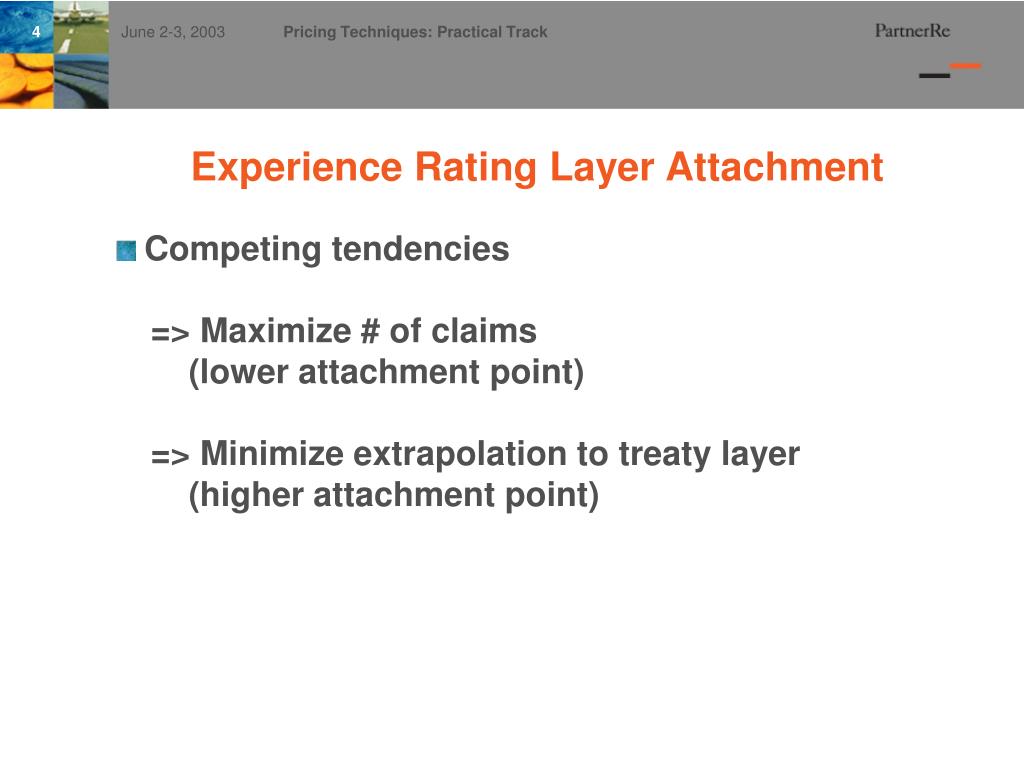 4 June 2-3, 2003 Pricing Techniques: Practical Track PartnerRe

Experience Rating Layer Attachment

Competing tendencies

=> Maximize # of claims
(lower attachment point)

=> Minimize extrapolation to treaty layer
(higher attachment point)